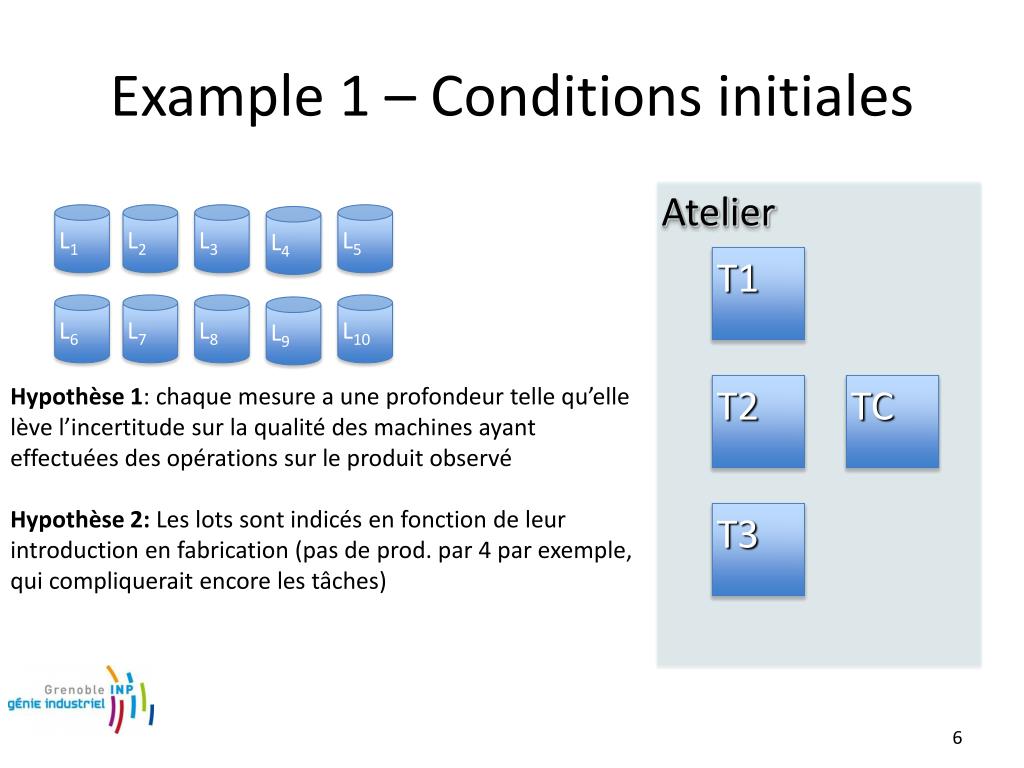 Example 1 – Conditions initiales

$L_1$ $L_2$ $L_3$ $L_4$ $L_5$

$L_6$ $L_7$ $L_8$ $L_9$ $L_{10}$

**Hypothèse 1**: chaque mesure a une profondeur telle qu'elle lève l'incertitude sur la qualité des machines ayant effectuées des opérations sur le produit observé

**Hypothèse 2:** Les lots sont indicés en fonction de leur introduction en fabrication (pas de prod. par 4 par exemple, qui compliquerait encore les tâches)

Atelier

T1

T2

TC

T3

Grenoble INP
génie industriel

6